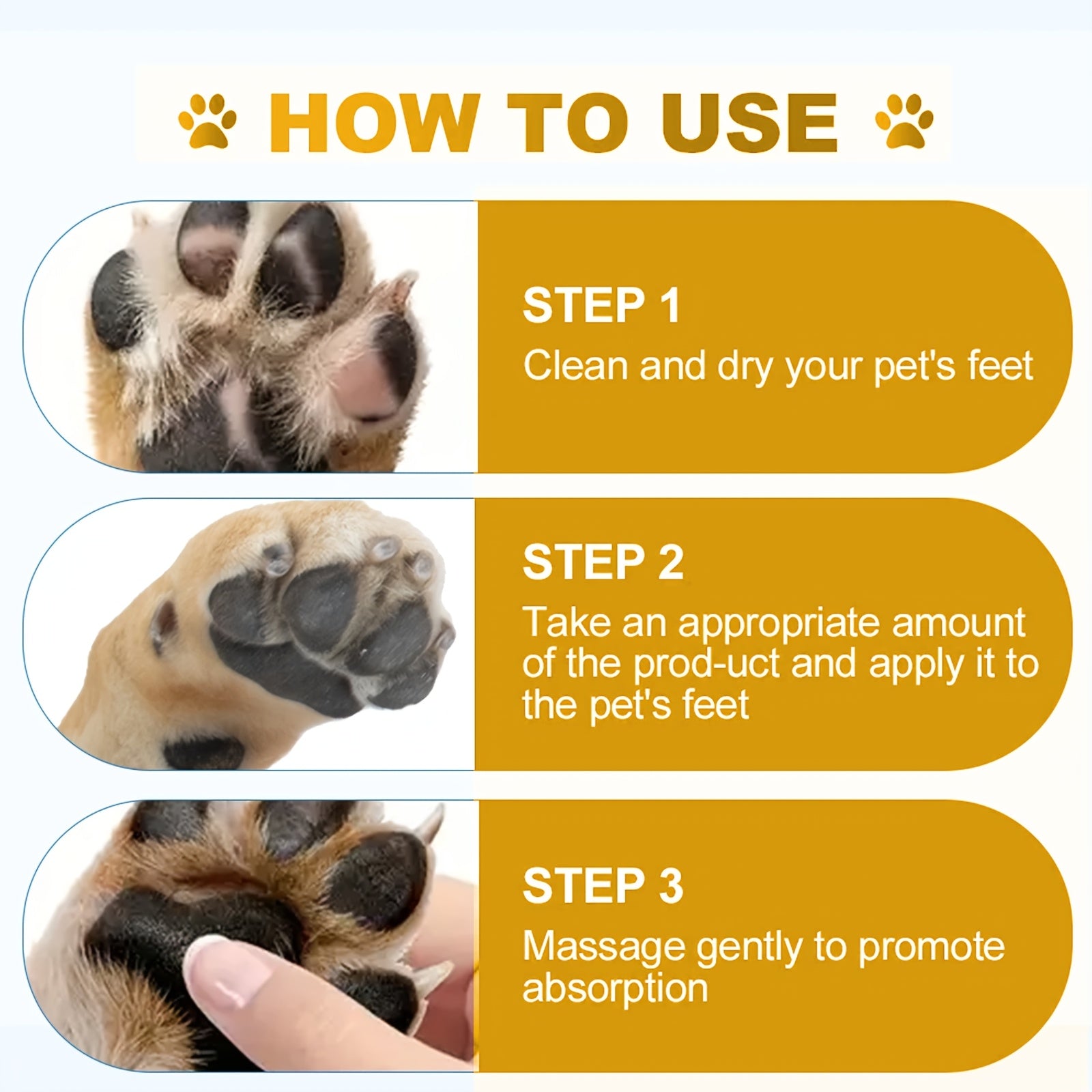 HOW TO USE

STEP 1
Clean and dry your pet's feet

STEP 2
Take an appropriate amount of the prod-uct and apply it to the pet's feet

STEP 3
Massage gently to promote absorption